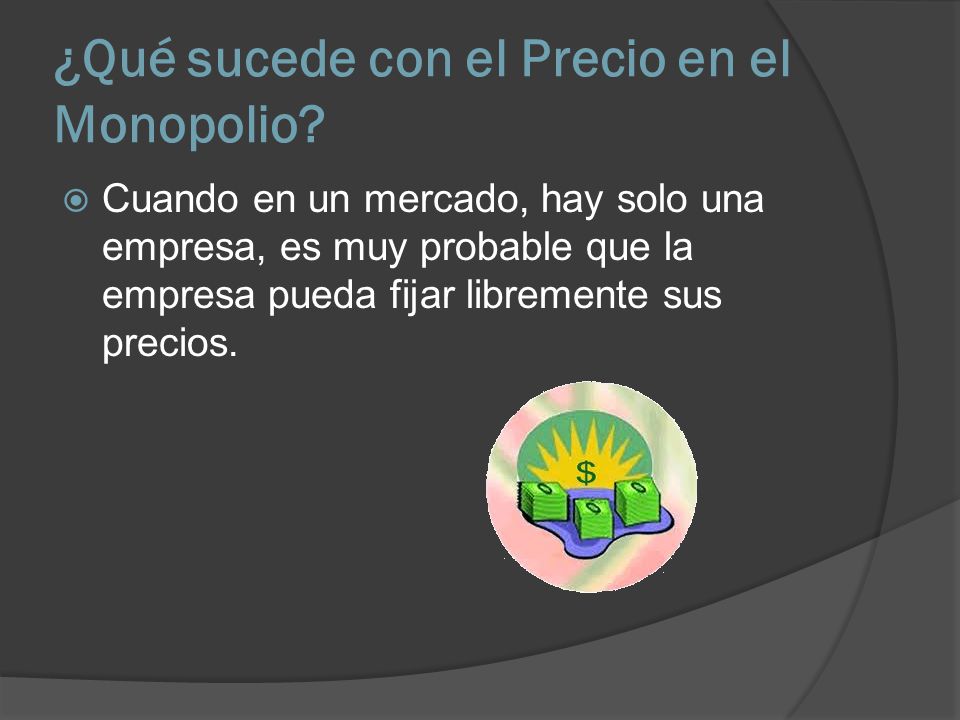 ¿Qué sucede con el Precio en el Monopolio?

Cuando en un mercado, hay solo una empresa, es muy probable que la empresa pueda fijar libremente sus precios.

$